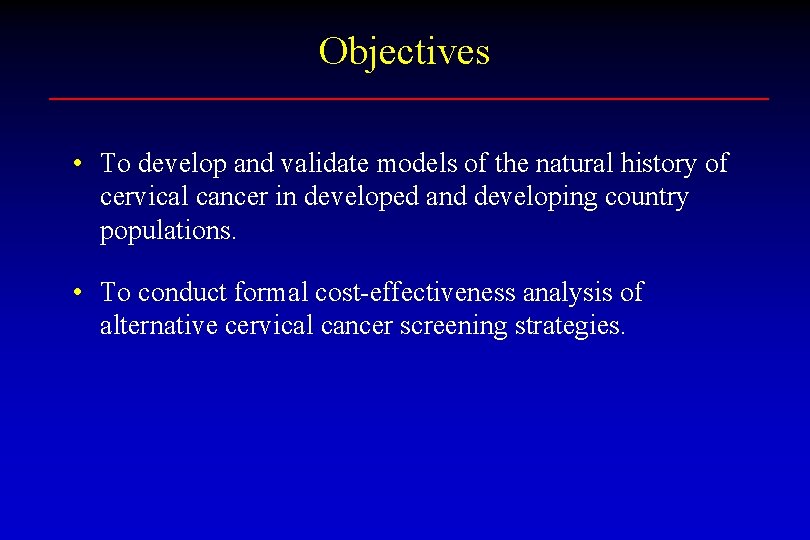 Objectives

• To develop and validate models of the natural history of cervical cancer in developed and developing country populations.

• To conduct formal cost-effectiveness analysis of alternative cervical cancer screening strategies.